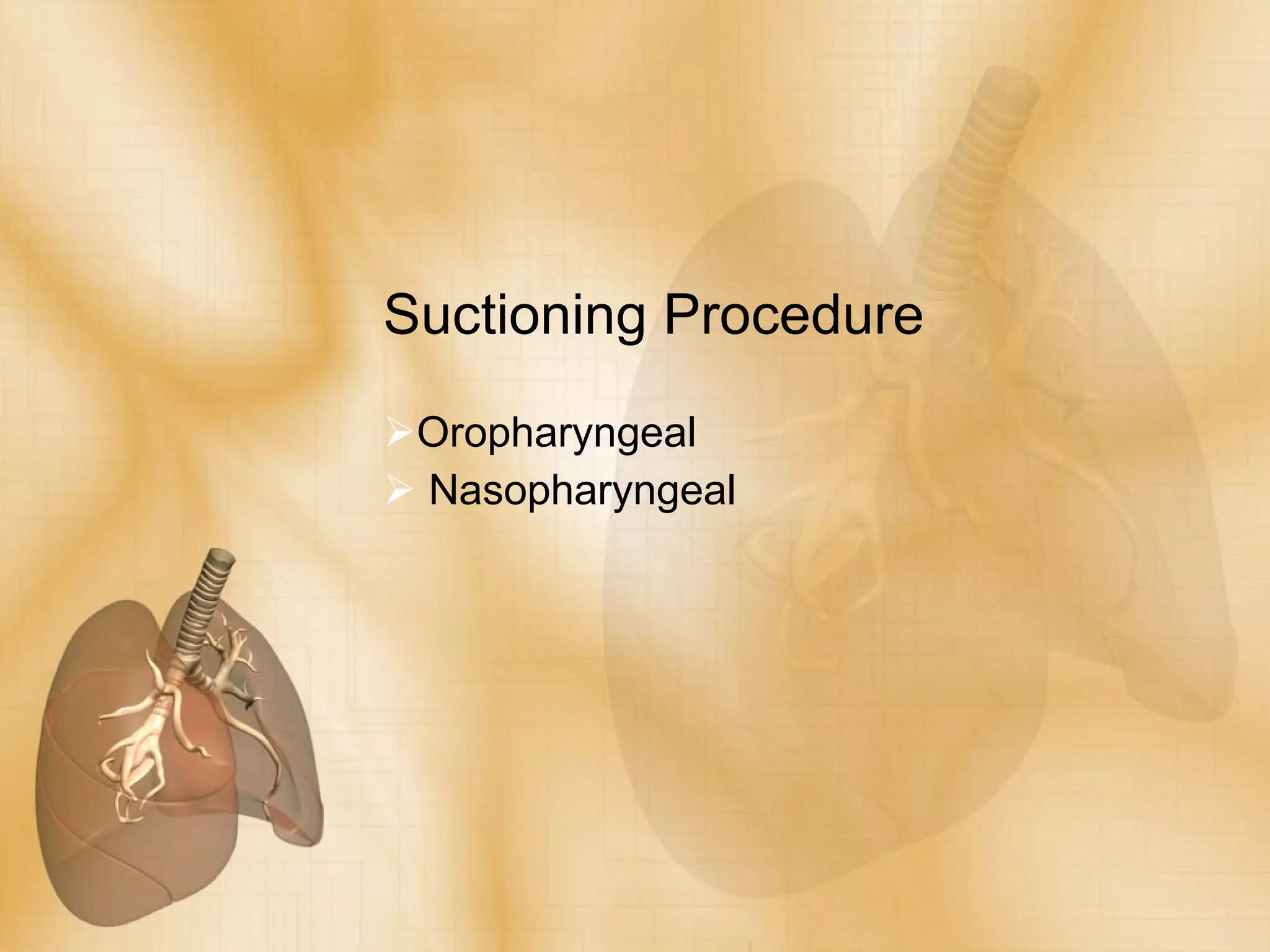 Suctioning Procedure

➢Oropharyngeal
➢ Nasopharyngeal